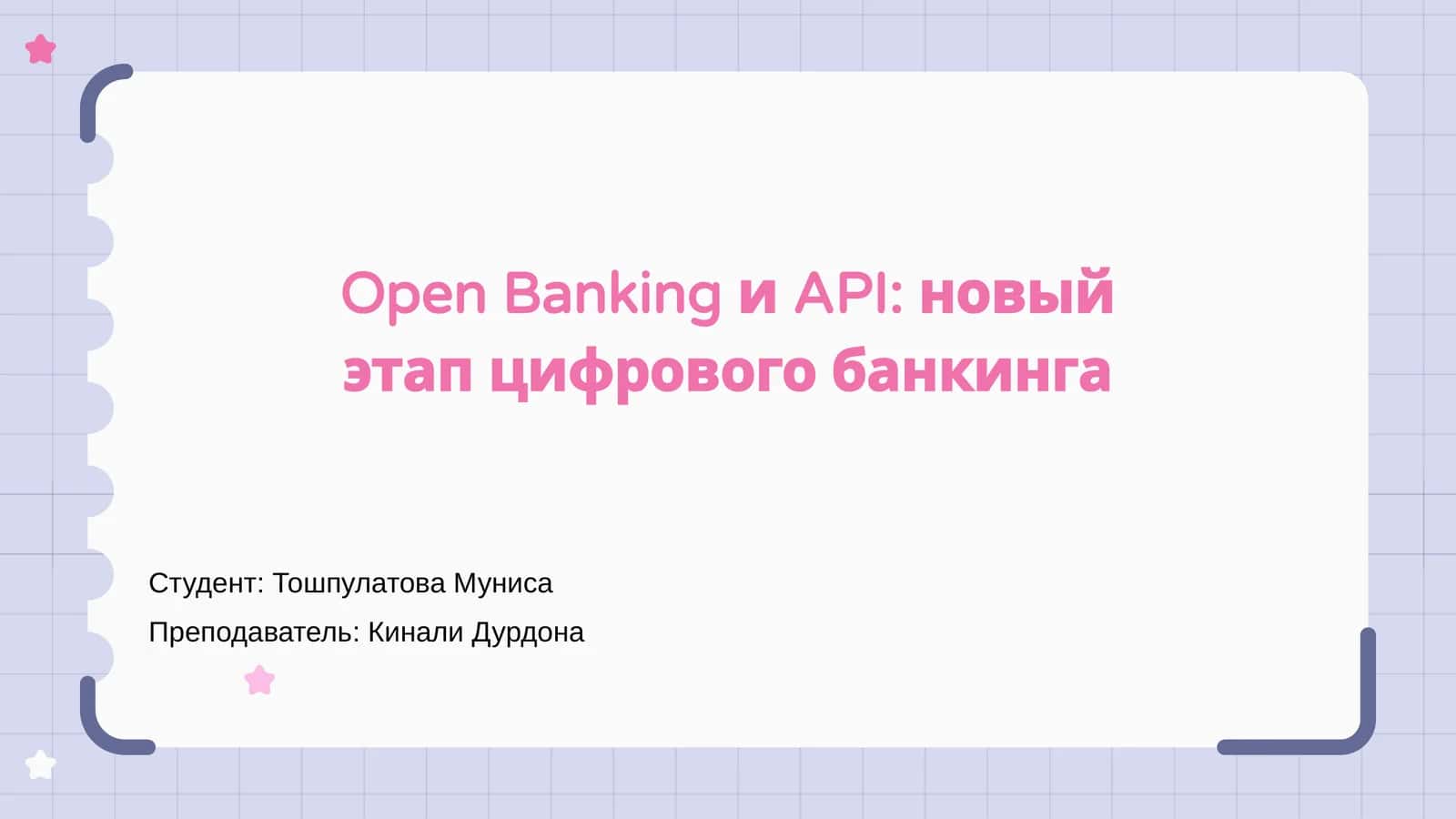 Open Banking и API: новый этап цифрового банкинга

Студент: Тошпулатова Муниса

Преподаватель: Кинали Дурдона